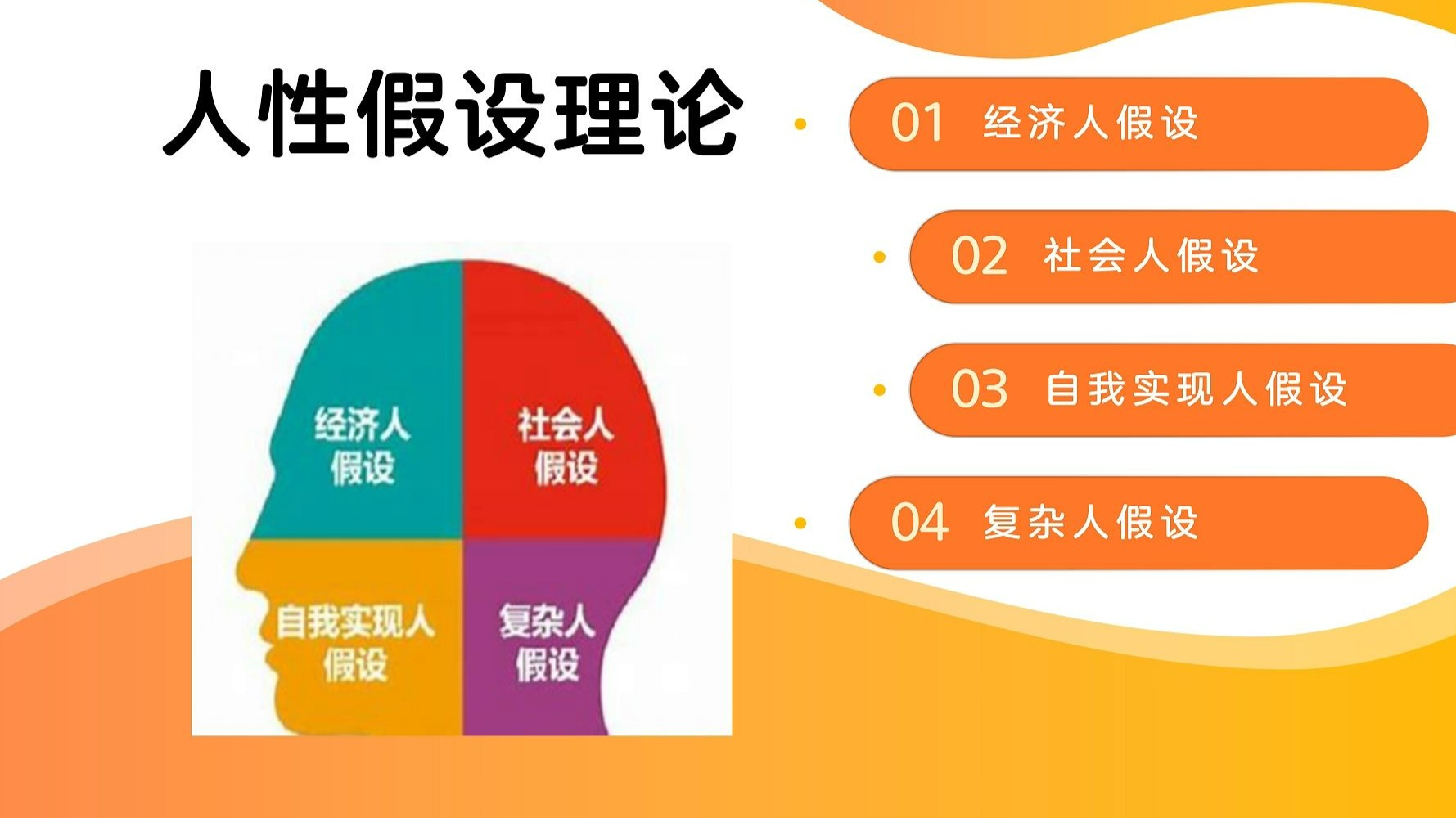 人性假设理论

经济人假设

社会人假设

自我实现人假设

复杂人假设

01 经济人假设

02 社会人假设

03 自我实现人假设

04 复杂人假设